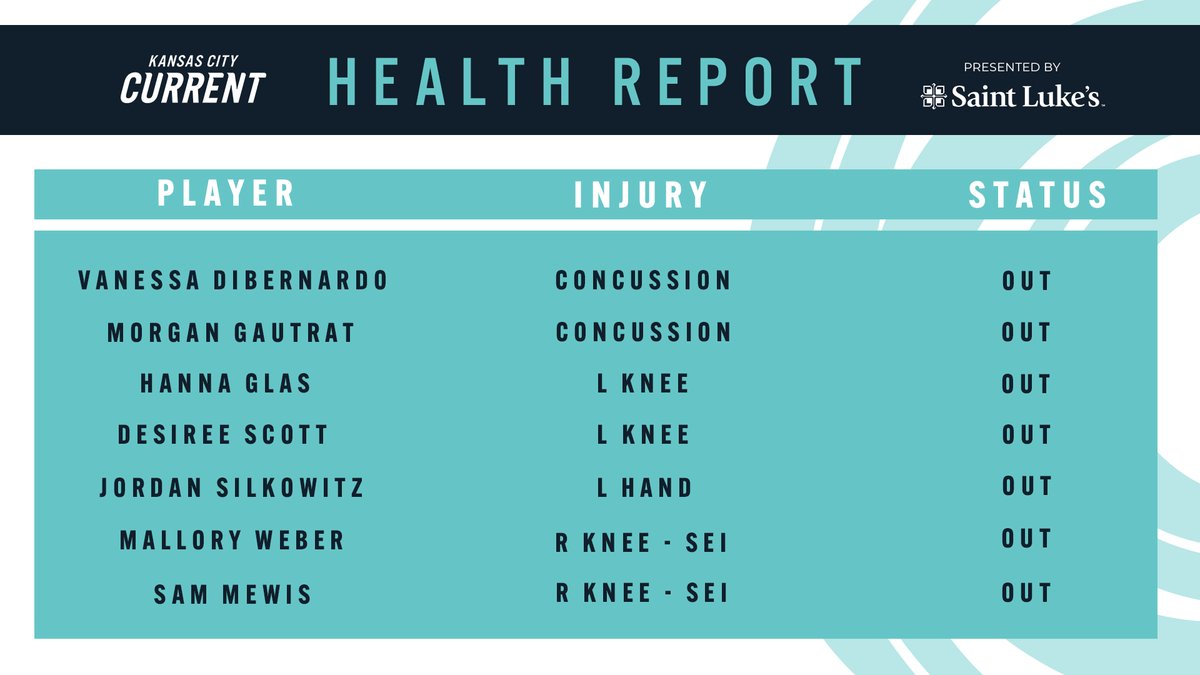 KANSAS CITY
CURRENT

HEALTH REPORT

PRESENTED BY
Saint Luke's

| PLAYER | INJURY | STATUS |
|---|---|---|
| VANESSA DIBERNARDO | CONCUSSION | OUT |
| MORGAN GAUTRAT | CONCUSSION | OUT |
| HANNA GLAS | L KNEE | OUT |
| DESIREE SCOTT | L KNEE | OUT |
| JORDAN SILKOWITZ | L HAND | OUT |
| MALLORY WEBER | R KNEE - SEI | OUT |
| SAM MEWIS | R KNEE - SEI | OUT |